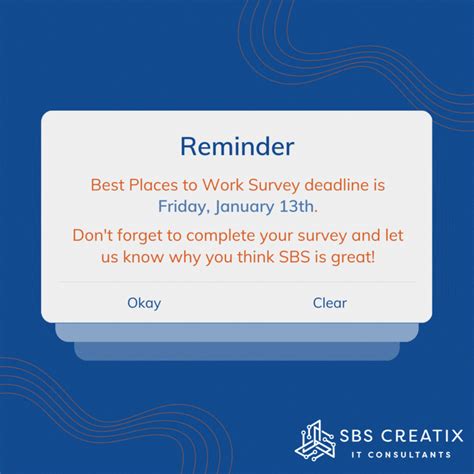 Reminder

Best Places to Work Survey deadline is Friday, January 13th.

Don't forget to complete your survey and let us know why you think SBS is great!

Okay

Clear

SBS CREATIX
IT CONSULTANTS